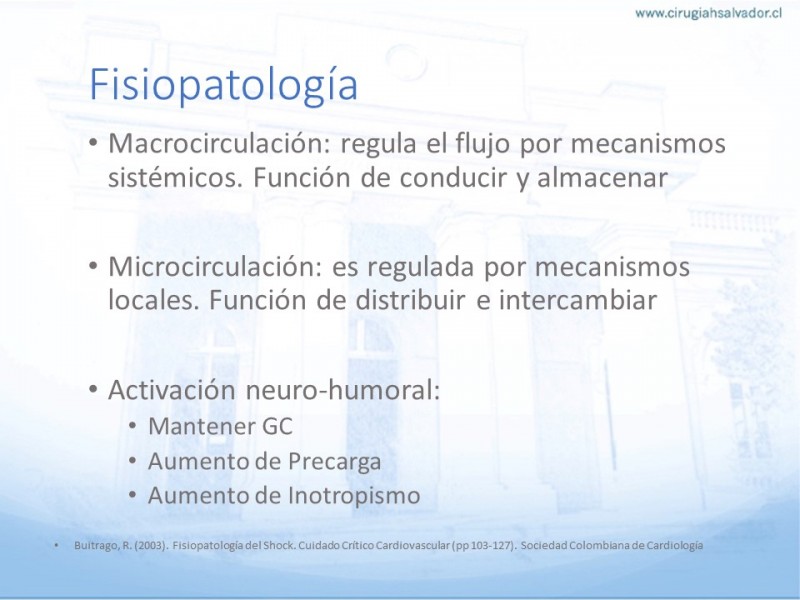 www.cirugiahsalvador.cl

Fisiopatología

• Macrocirculación: regula el flujo por mecanismos sistémicos. Función de conducir y almacenar

• Microcirculación: es regulada por mecanismos locales. Función de distribuir e intercambiar

• Activación neuro-humoral:
  • Mantener GC
  • Aumento de Precarga
  • Aumento de Inotropismo

• Buitrago, R. (2003). Fisiopatología del Shock. Cuidado Crítico Cardiovascular (pp 103-127). Sociedad Colombiana de Cardiología